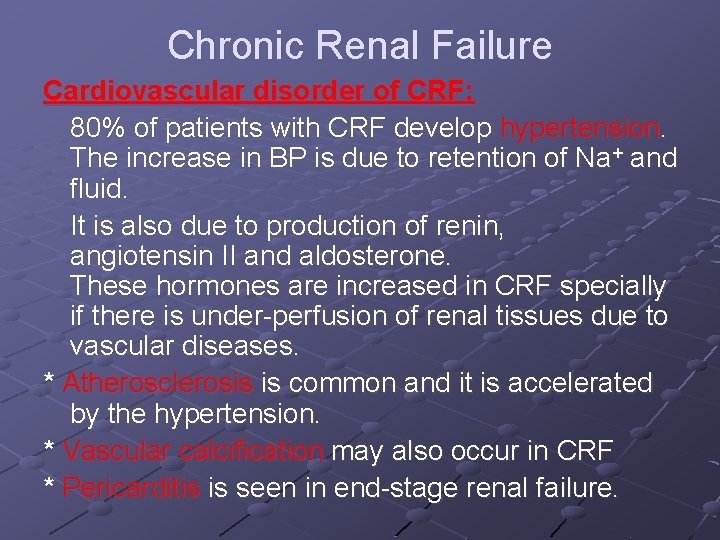 Chronic Renal Failure

Cardiovascular disorder of CRF:

80% of patients with CRF develop hypertension. The increase in BP is due to retention of $Na^+$ and fluid.

It is also due to production of renin, angiotensin II and aldosterone. These hormones are increased in CRF specially if there is under-perfusion of renal tissues due to vascular diseases.

* Atherosclerosis is common and it is accelerated by the hypertension.

* Vascular calcification may also occur in CRF

* Pericarditis is seen in end-stage renal failure.